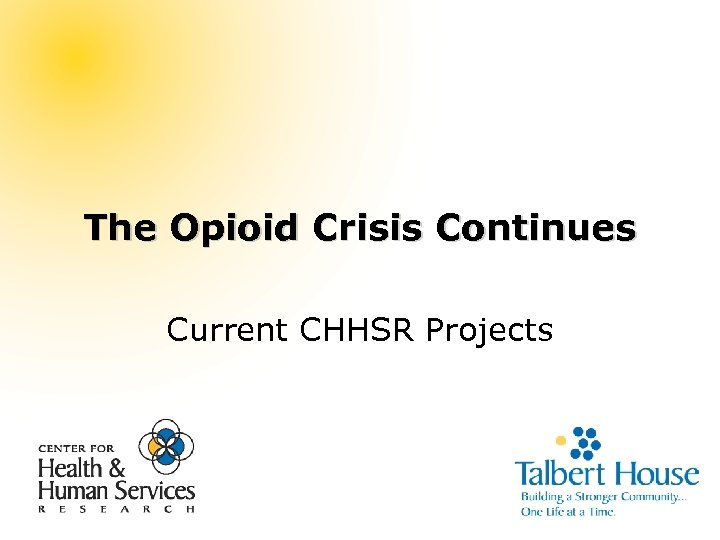 The Opioid Crisis Continues

Current CHHSR Projects

CENTER FOR
Health &
Human Services
RESEARCH

Talbert House
Building a Stronger Community...
One Life at a Time.